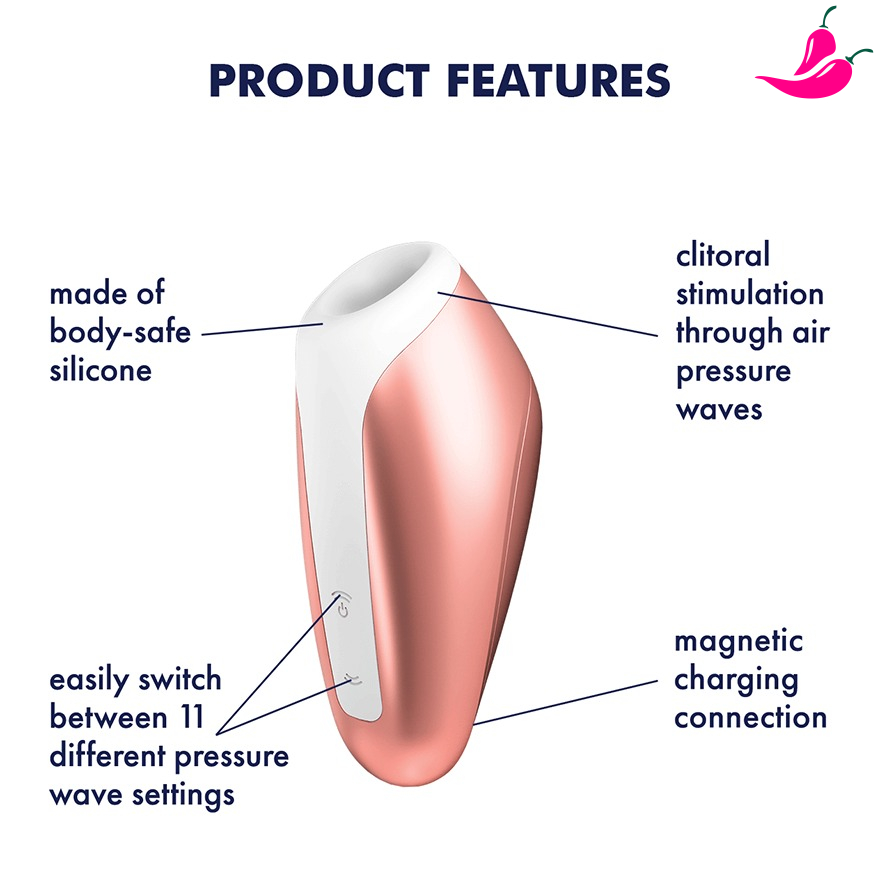 PRODUCT FEATURES

made of body-safe silicone

clitoral stimulation through air pressure waves

easily switch between 11 different pressure wave settings

magnetic charging connection